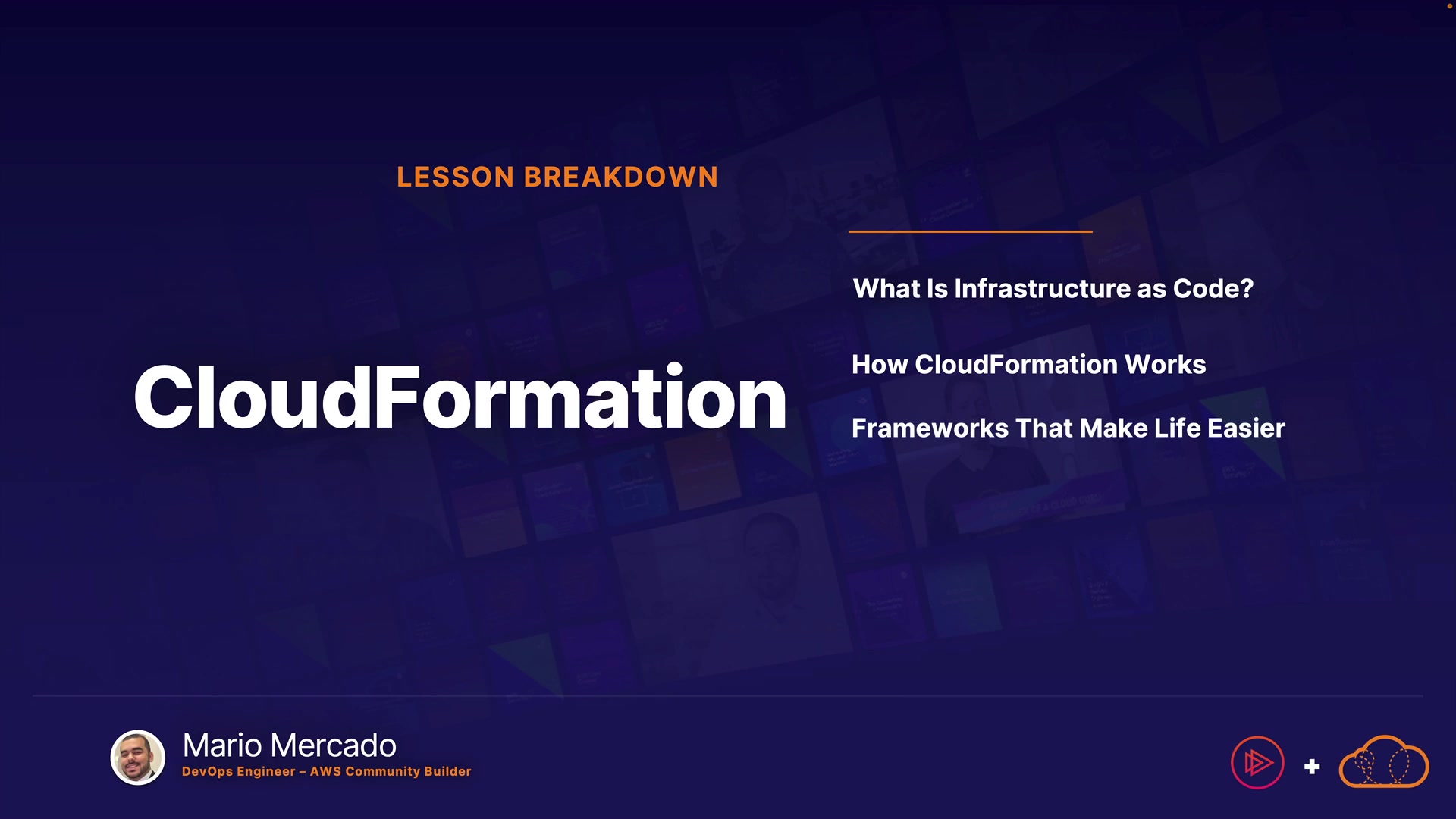 LESSON BREAKDOWN

CloudFormation

What Is Infrastructure as Code?

How CloudFormation Works

Frameworks That Make Life Easier

Mario Mercado
DevOps Engineer – AWS Community Builder

+